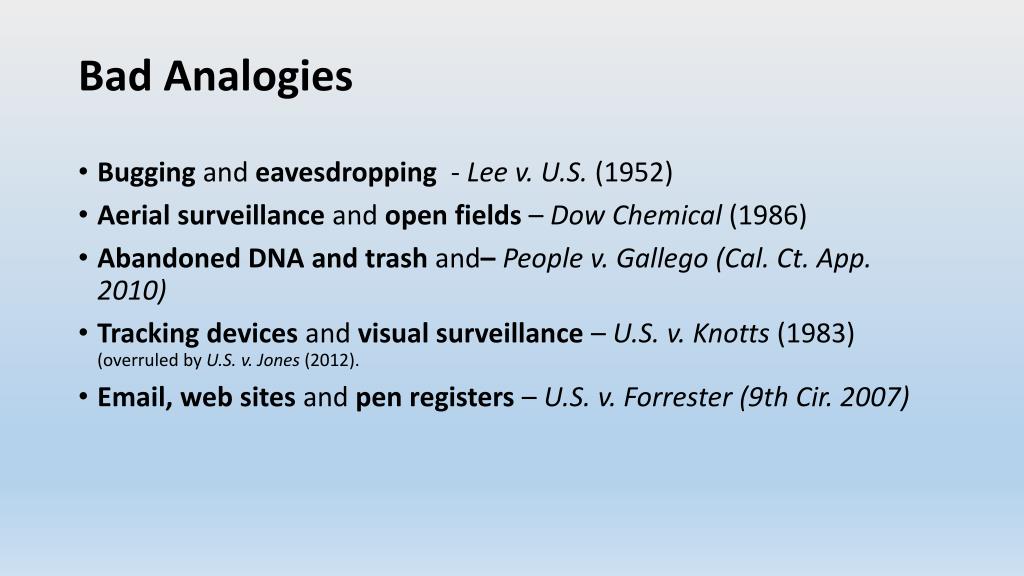 Bad Analogies

• Bugging and eavesdropping - Lee v. U.S. (1952)
• Aerial surveillance and open fields – Dow Chemical (1986)
• Abandoned DNA and trash and– People v. Gallego (Cal. Ct. App. 2010)
• Tracking devices and visual surveillance – U.S. v. Knotts (1983) (overruled by U.S. v. Jones (2012).
• Email, web sites and pen registers – U.S. v. Forrester (9th Cir. 2007)